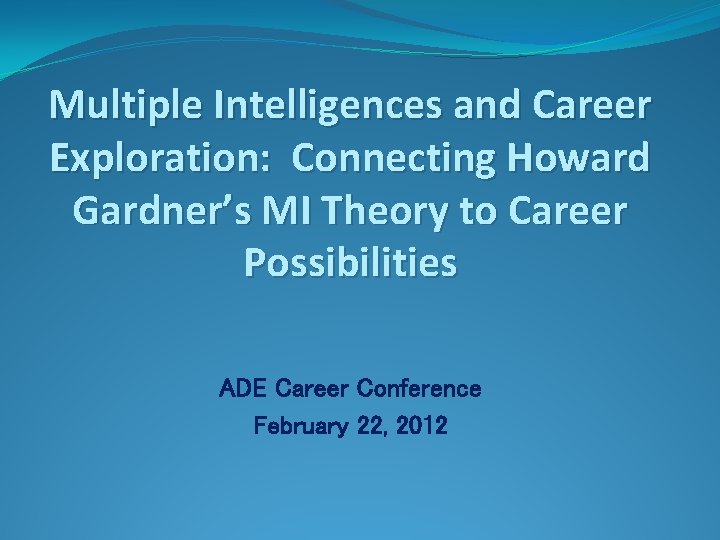 Multiple Intelligences and Career Exploration: Connecting Howard Gardner's MI Theory to Career Possibilities

ADE Career Conference

February 22, 2012